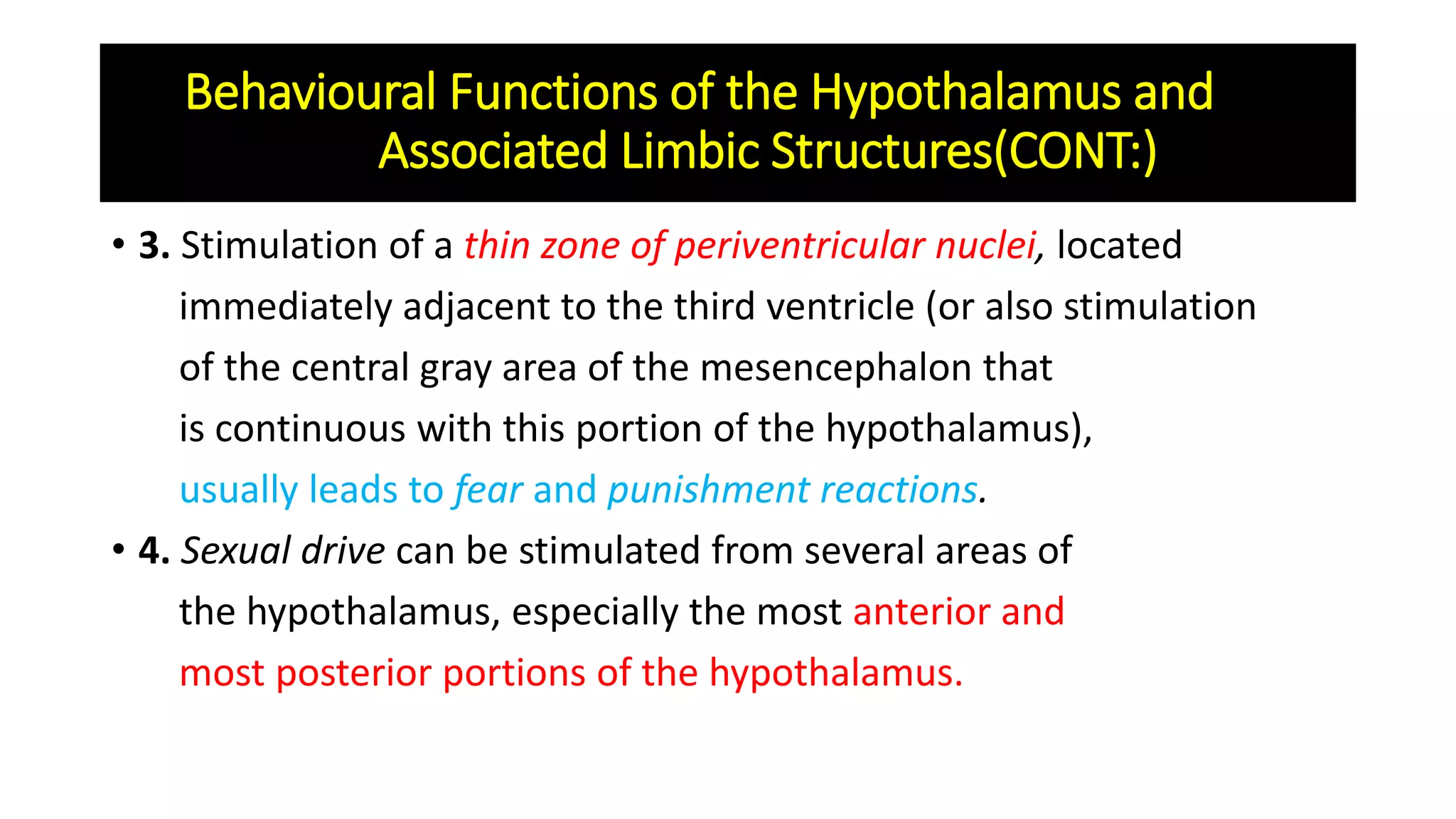 Behavioural Functions of the Hypothalamus and Associated Limbic Structures(CONT:)

• 3. Stimulation of a thin zone of periventricular nuclei, located immediately adjacent to the third ventricle (or also stimulation of the central gray area of the mesencephalon that is continuous with this portion of the hypothalamus), usually leads to fear and punishment reactions.

• 4. Sexual drive can be stimulated from several areas of the hypothalamus, especially the most anterior and most posterior portions of the hypothalamus.